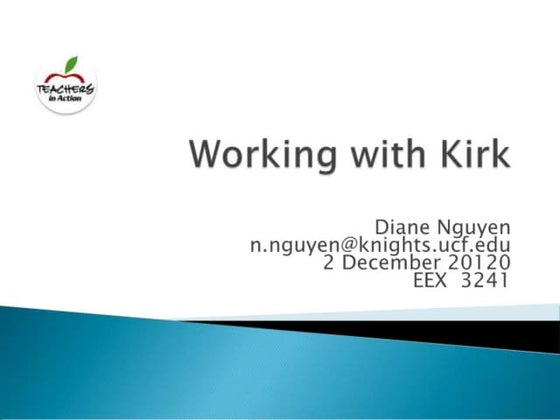 TEACHERS in Action

Working with Kirk

Diane Nguyen
n.nguyen@knights.ucf.edu
2 December 20120
EEX 3241